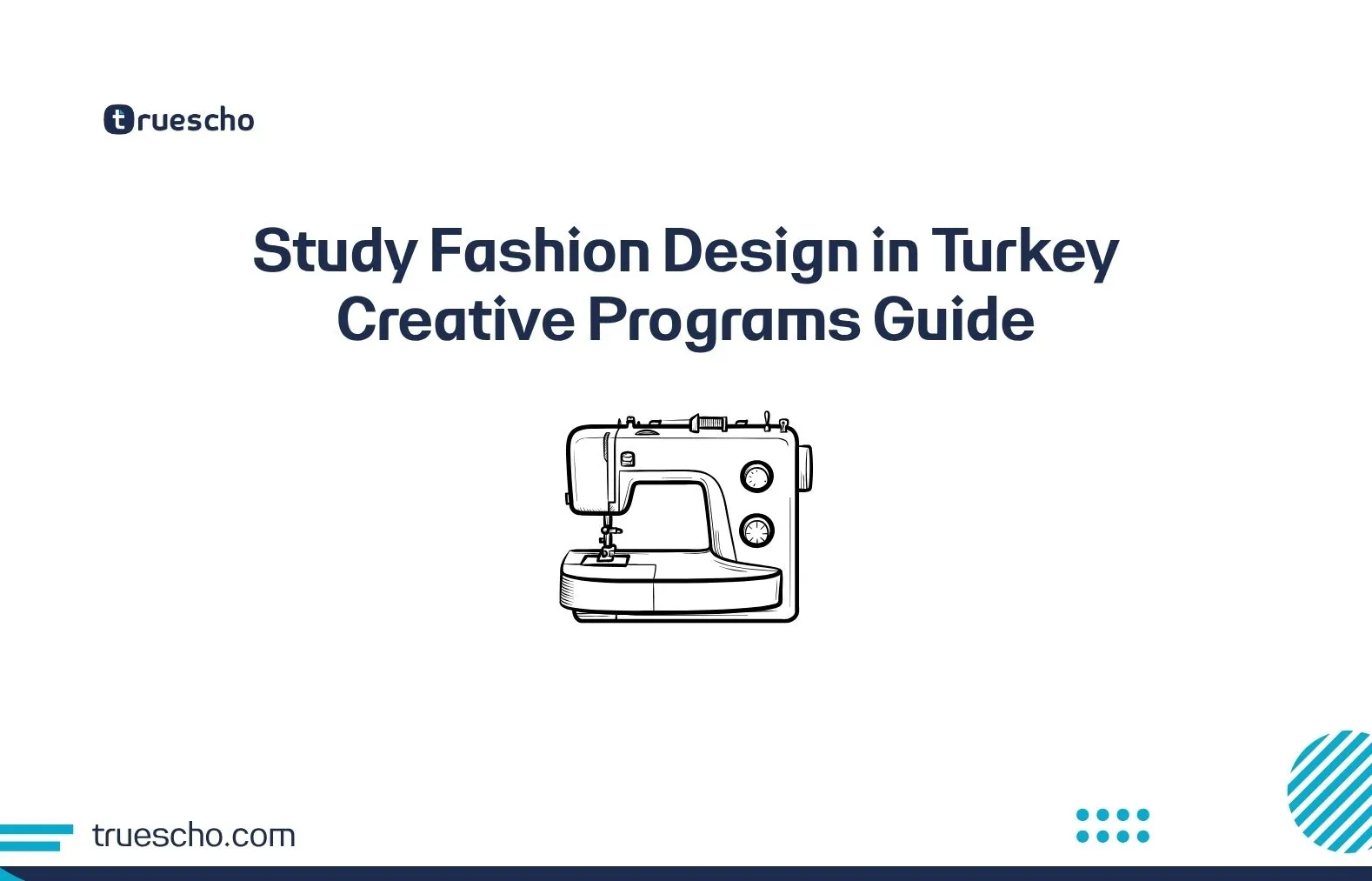 truescho

Study Fashion Design in Turkey
Creative Programs Guide

truescho.com